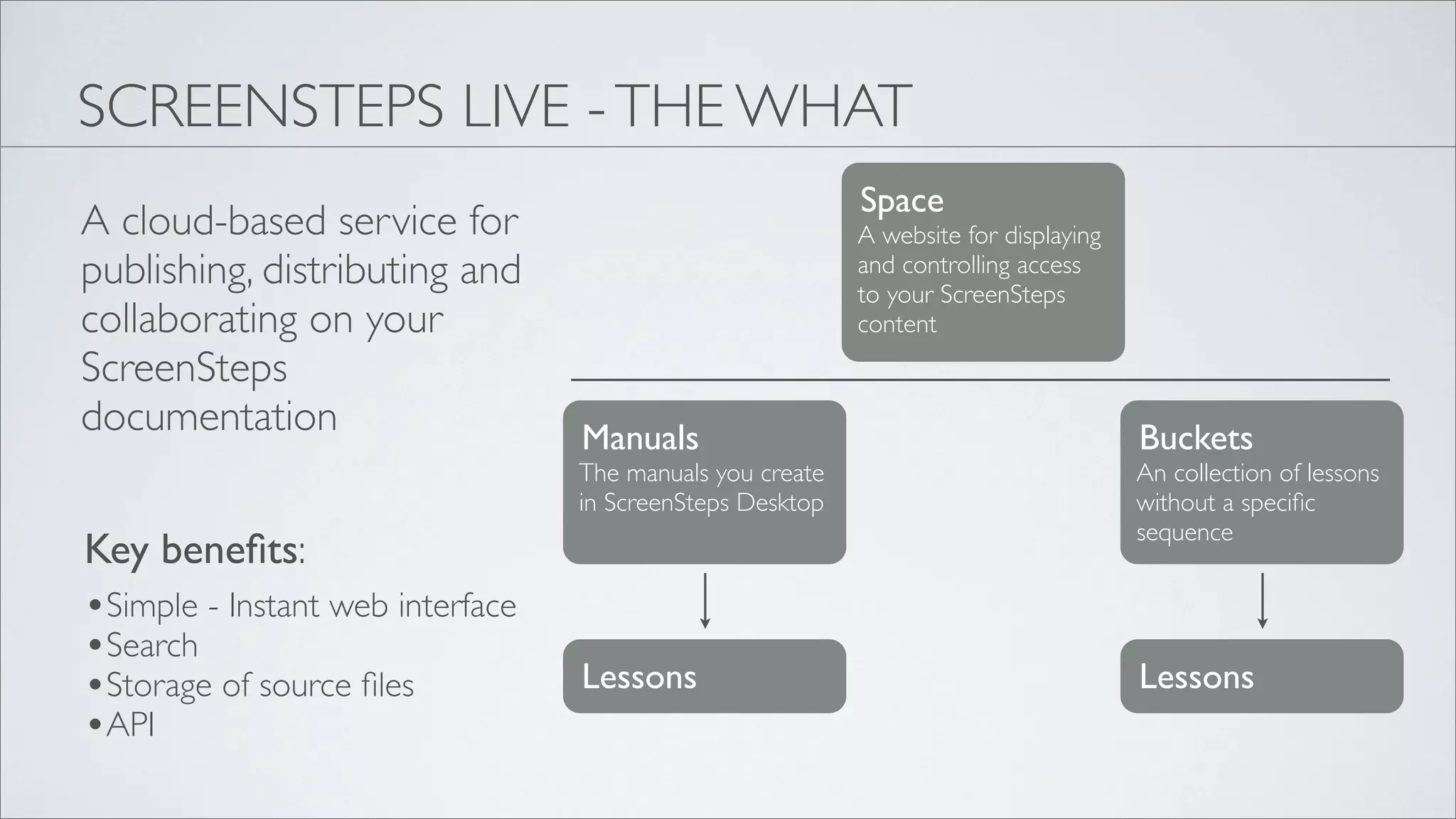 SCREENSTEPS LIVE - THE WHAT

A cloud-based service for publishing, distributing and collaborating on your ScreenSteps documentation

Key benefits:

• Simple - Instant web interface
• Search
• Storage of source files
• API

Space
A website for displaying and controlling access to your ScreenSteps content

Manuals
The manuals you create in ScreenSteps Desktop

Lessons

Buckets
An collection of lessons without a specific sequence

Lessons